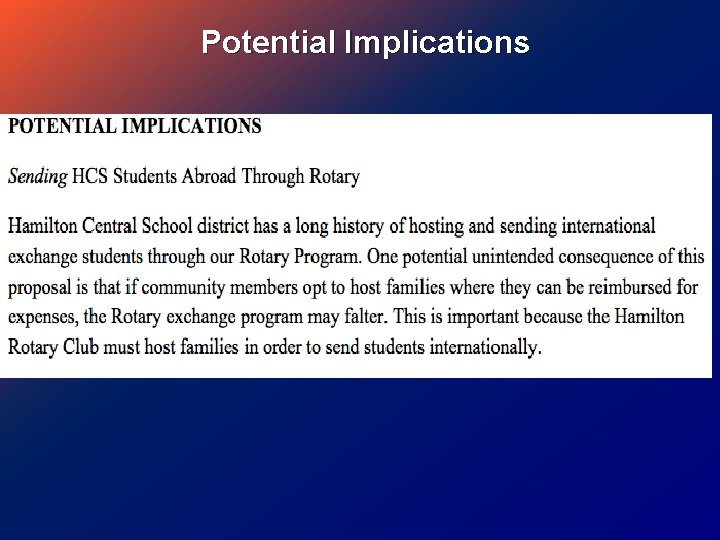 Potential Implications

POTENTIAL IMPLICATIONS

Sending HCS Students Abroad Through Rotary

Hamilton Central School district has a long history of hosting and sending international exchange students through our Rotary Program. One potential unintended consequence of this proposal is that if community members opt to host families where they can be reimbursed for expenses, the Rotary exchange program may falter. This is important because the Hamilton Rotary Club must host families in order to send students internationally.